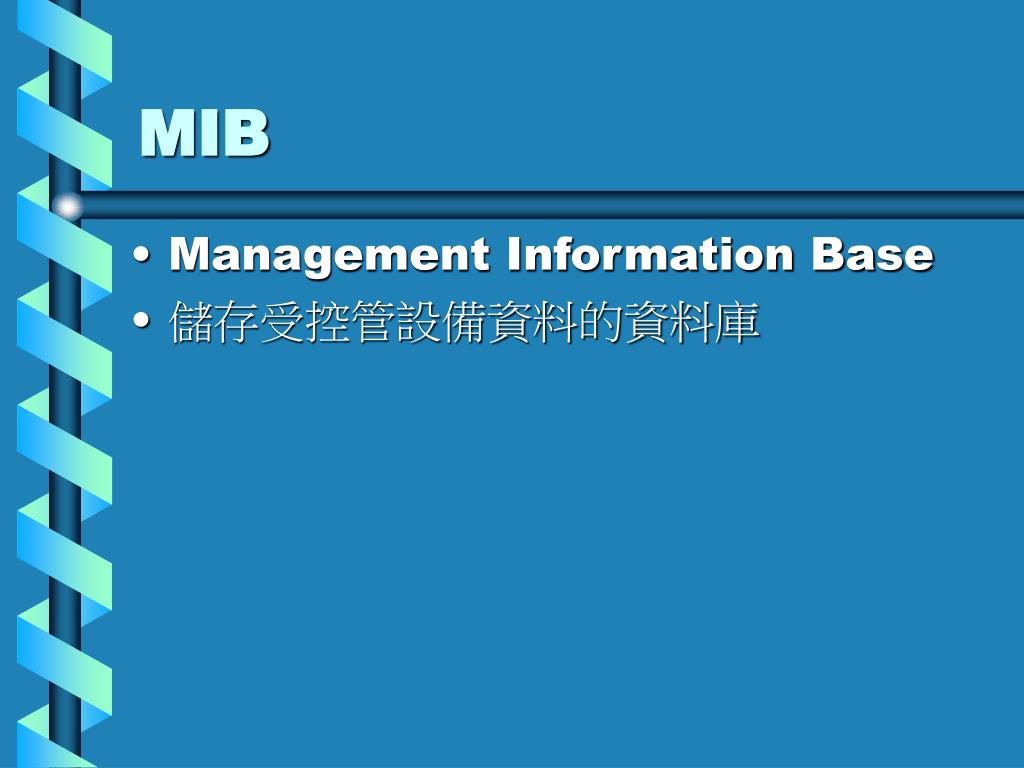 MIB

• Management Information Base
• 儲存受控管設備資料的資料庫